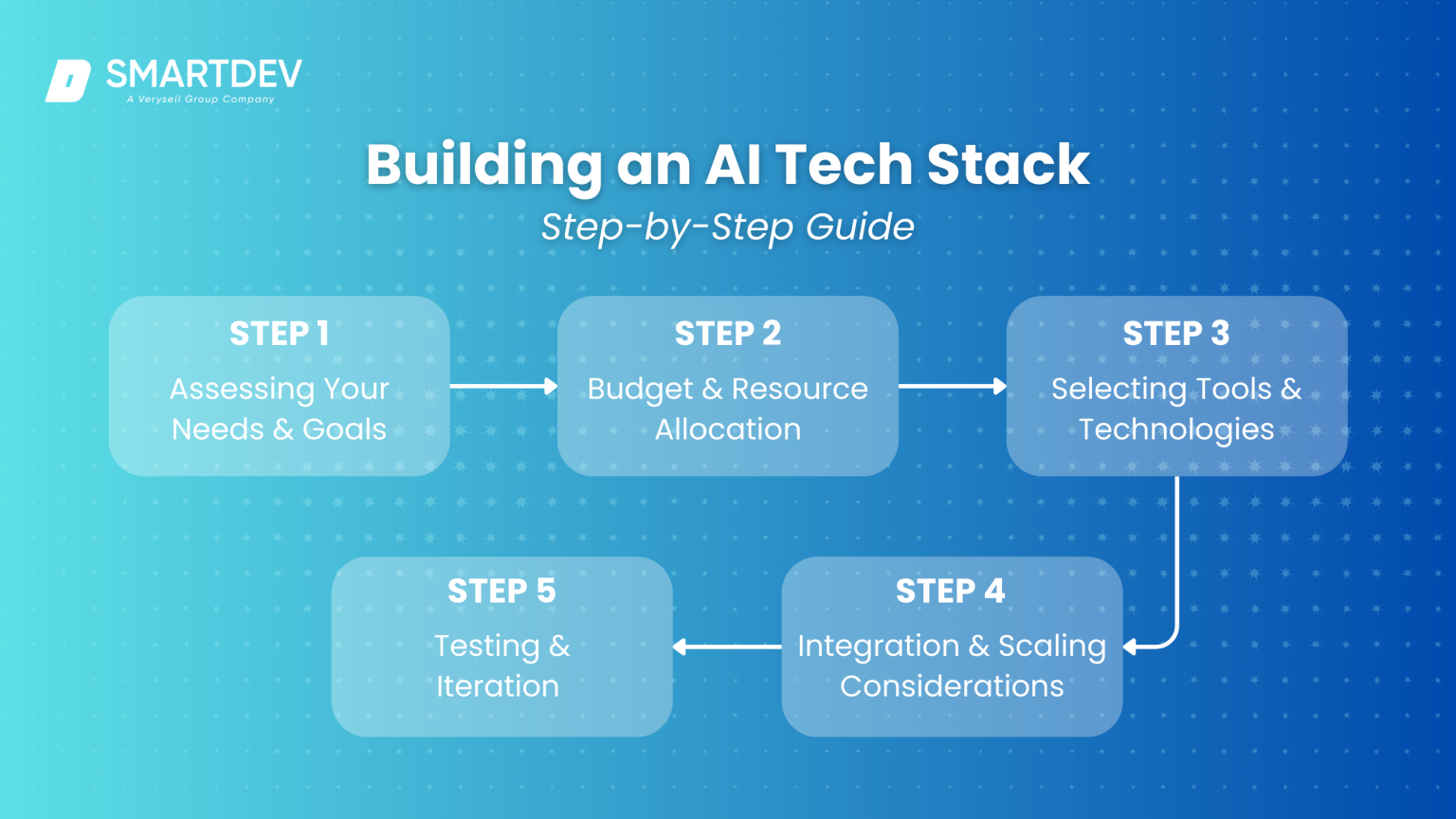 SMARTDEV
A Verysell Group Company

Building an AI Tech Stack
Step-by-Step Guide

STEP 1
Assessing Your Needs & Goals

STEP 2
Budget & Resource Allocation

STEP 3
Selecting Tools & Technologies

STEP 4
Integration & Scaling Considerations

STEP 5
Testing & Iteration